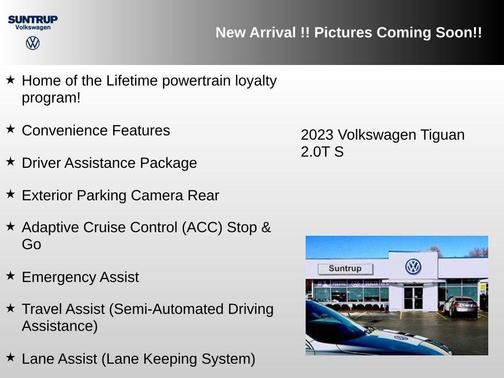 SUNTRUP
Volkswagen

New Arrival !! Pictures Coming Soon!!

★ Home of the Lifetime powertrain loyalty program!

★ Convenience Features

★ Driver Assistance Package

★ Exterior Parking Camera Rear

★ Adaptive Cruise Control (ACC) Stop & Go

★ Emergency Assist

★ Travel Assist (Semi-Automated Driving Assistance)

★ Lane Assist (Lane Keeping System)

2023 Volkswagen Tiguan 2.0T S

Suntrup